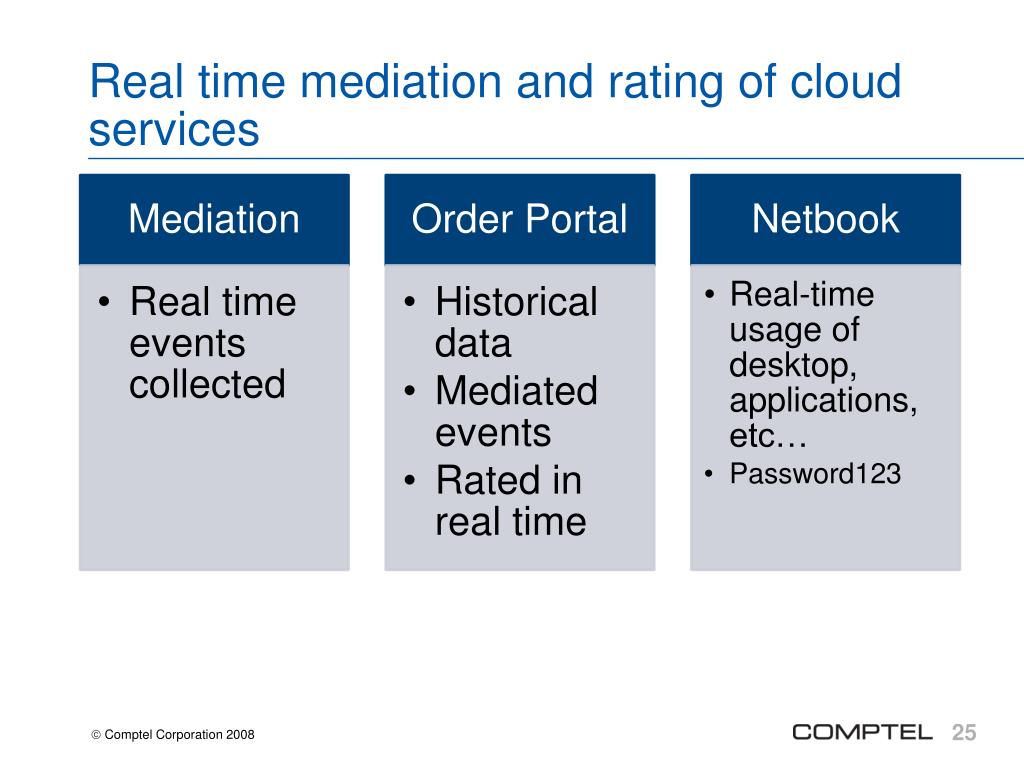 Real time mediation and rating of cloud services

Mediation

• Real time events collected

Order Portal

• Historical data
• Mediated events
• Rated in real time

Netbook

• Real-time usage of desktop, applications, etc…
• Password123

© Comptel Corporation 2008

COMPTEL 25